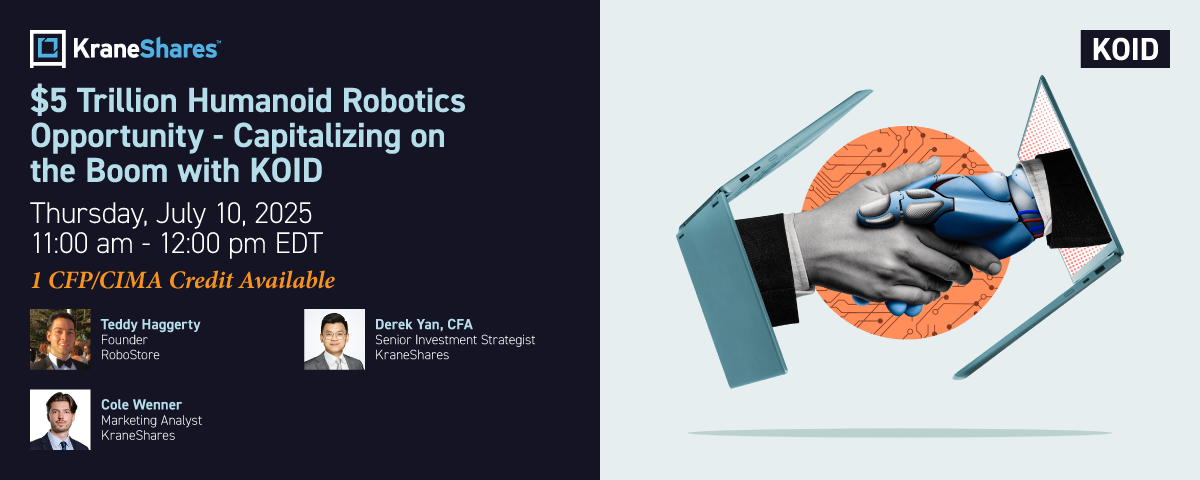 KraneShares™

$5 Trillion Humanoid Robotics Opportunity - Capitalizing on the Boom with KOID

Thursday, July 10, 2025
11:00 am - 12:00 pm EDT

1 CFP/CIMA Credit Available

Teddy Haggerty
Founder
RoboStore

Derek Yan, CFA
Senior Investment Strategist
KraneShares

Cole Wenner
Marketing Analyst
KraneShares

KOID